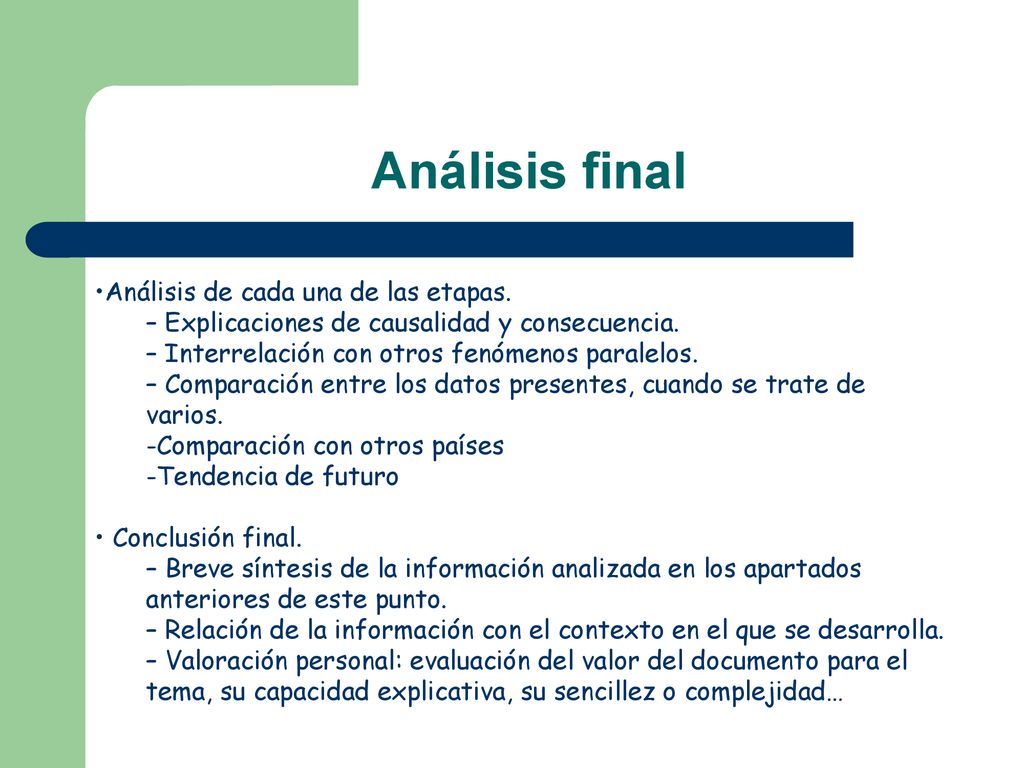 Análisis final

•Análisis de cada una de las etapas.
– Explicaciones de causalidad y consecuencia.
– Interrelación con otros fenómenos paralelos.
– Comparación entre los datos presentes, cuando se trate de varios.
-Comparación con otros países
-Tendencia de futuro

• Conclusión final.
– Breve síntesis de la información analizada en los apartados anteriores de este punto.
– Relación de la información con el contexto en el que se desarrolla.
– Valoración personal: evaluación del valor del documento para el tema, su capacidad explicativa, su sencillez o complejidad…